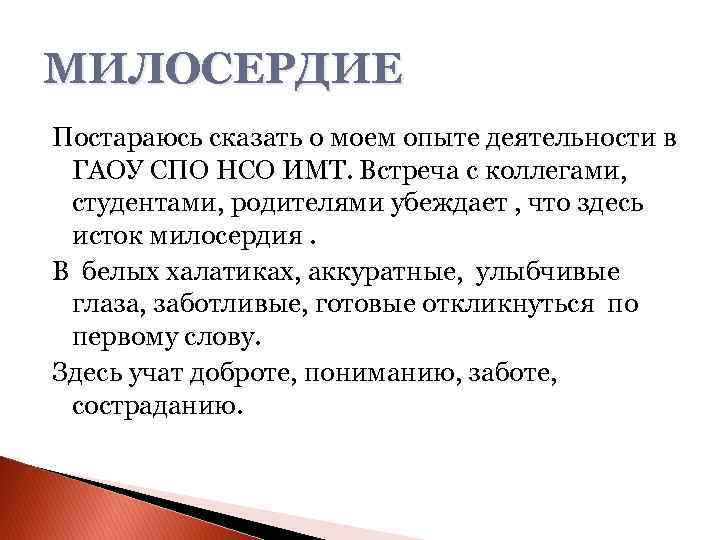 МИЛОСЕРДИЕ

Постараюсь сказать о моем опыте деятельности в ГАОУ СПО НСО ИМТ. Встреча с коллегами, студентами, родителями убеждает , что здесь исток милосердия .

В белых халатиках, аккуратные, улыбчивые глаза, заботливые, готовые откликнуться по первому слову.

Здесь учат доброте, пониманию, заботе, состраданию.